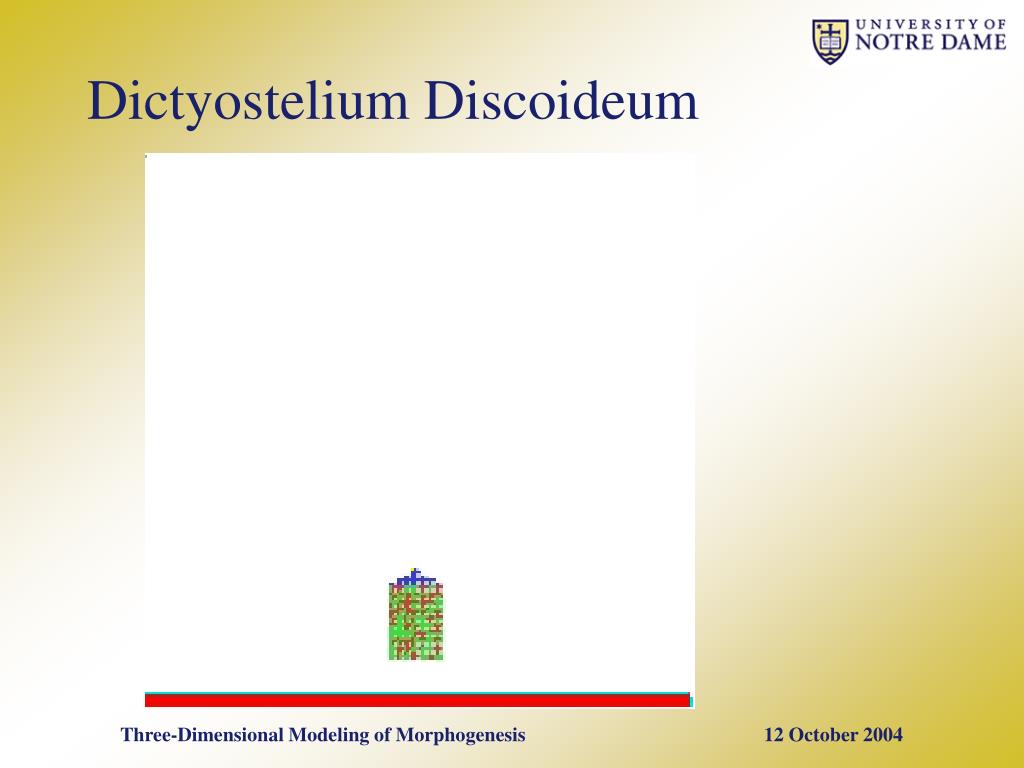 UNIVERSITY OF NOTRE DAME

Dictyostelium Discoideum

Three-Dimensional Modeling of Morphogenesis

12 October 2004